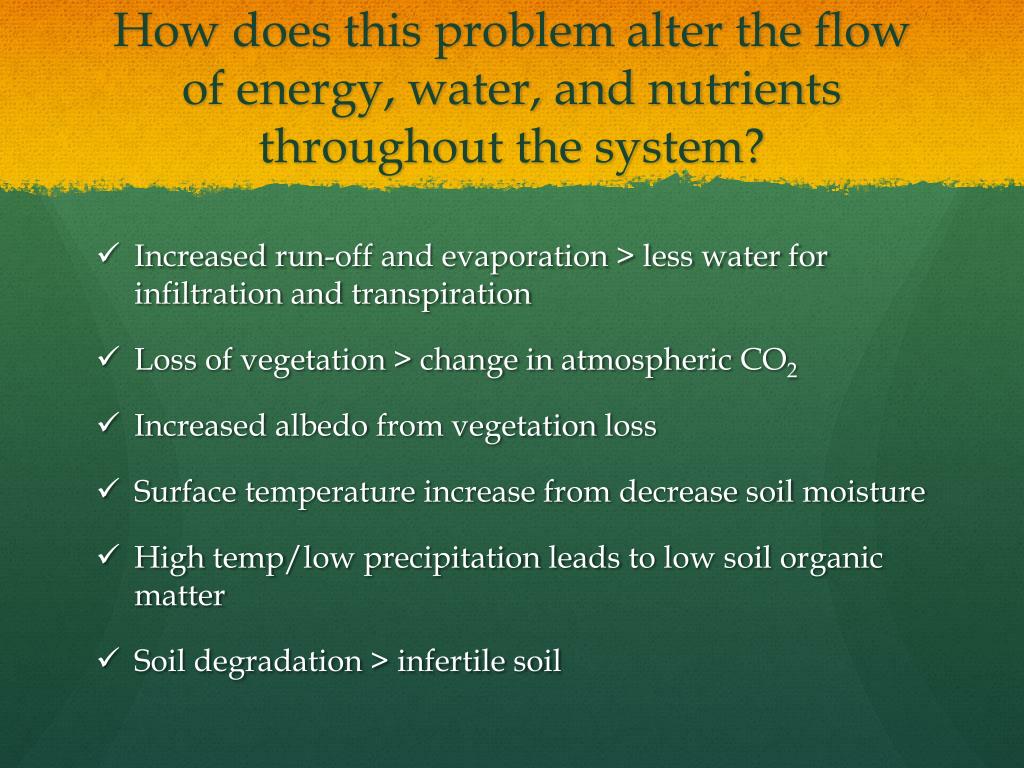 How does this problem alter the flow of energy, water, and nutrients throughout the system?

✓ Increased run-off and evaporation > less water for infiltration and transpiration

✓ Loss of vegetation > change in atmospheric $CO_2$

✓ Increased albedo from vegetation loss

✓ Surface temperature increase from decrease soil moisture

✓ High temp/low precipitation leads to low soil organic matter

✓ Soil degradation > infertile soil